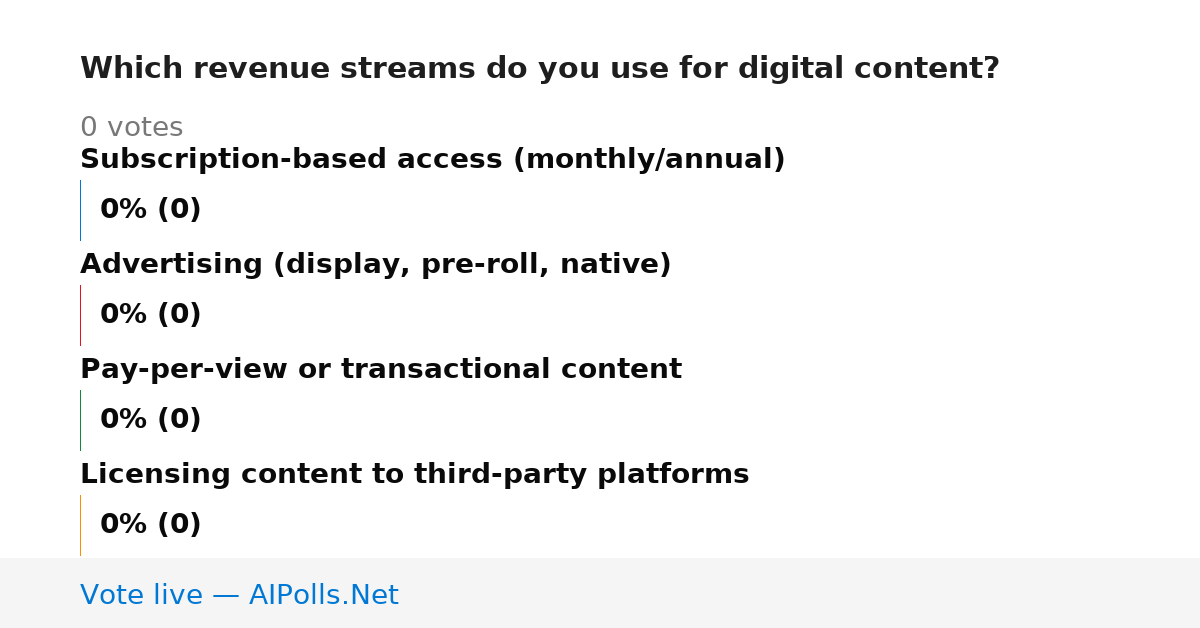 Which revenue streams do you use for digital content?

0 votes

Subscription-based access (monthly/annual)

0% (0)

Advertising (display, pre-roll, native)

0% (0)

Pay-per-view or transactional content

0% (0)

Licensing content to third-party platforms

0% (0)

Vote live — AIPolls.Net